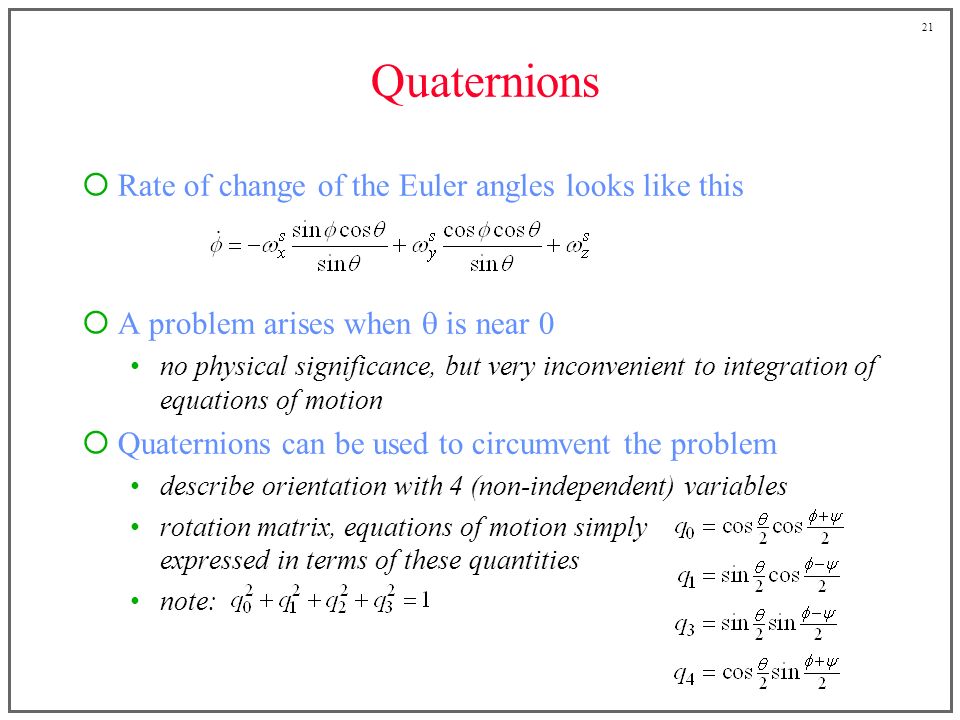 21

Quaternions

Rate of change of the Euler angles looks like this

$\dot{\phi} = -\omega_x^s \frac{\sin\phi\cos\theta}{\sin\theta} + \omega_y^s \frac{\cos\phi\cos\theta}{\sin\theta} + \omega_z^s$

A problem arises when θ is near 0

• no physical significance, but very inconvenient to integration of equations of motion

Quaternions can be used to circumvent the problem

• describe orientation with 4 (non-independent) variables

• rotation matrix, equations of motion simply expressed in terms of these quantities

• note: $q_0^2 + q_1^2 + q_2^2 + q_3^2 = 1$

$q_0 = \cos\frac{\theta}{2}\cos\frac{\phi+\psi}{2}$

$q_1 = \sin\frac{\theta}{2}\cos\frac{\phi-\psi}{2}$

$q_3 = \sin\frac{\theta}{2}\sin\frac{\phi-\psi}{2}$

$q_4 = \cos\frac{\theta}{2}\sin\frac{\phi+\psi}{2}$